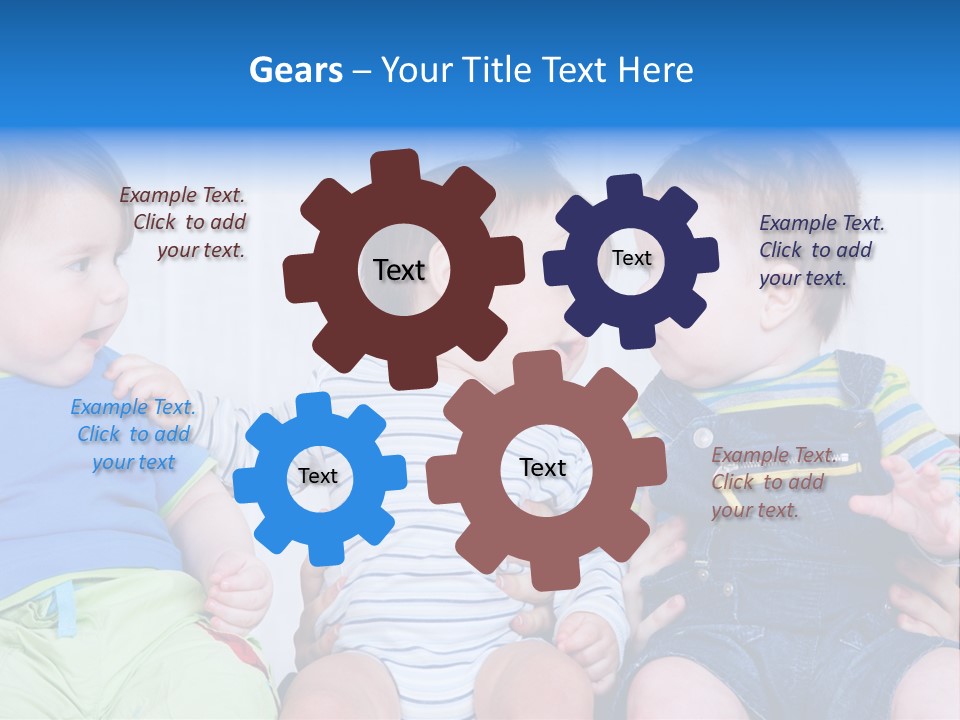 Gears – Your Title Text Here

Example Text. Click to add your text.

Text

Text

Example Text. Click to add your text.

Example Text. Click to add your text

Text

Text

Example Text. Click to add your text.